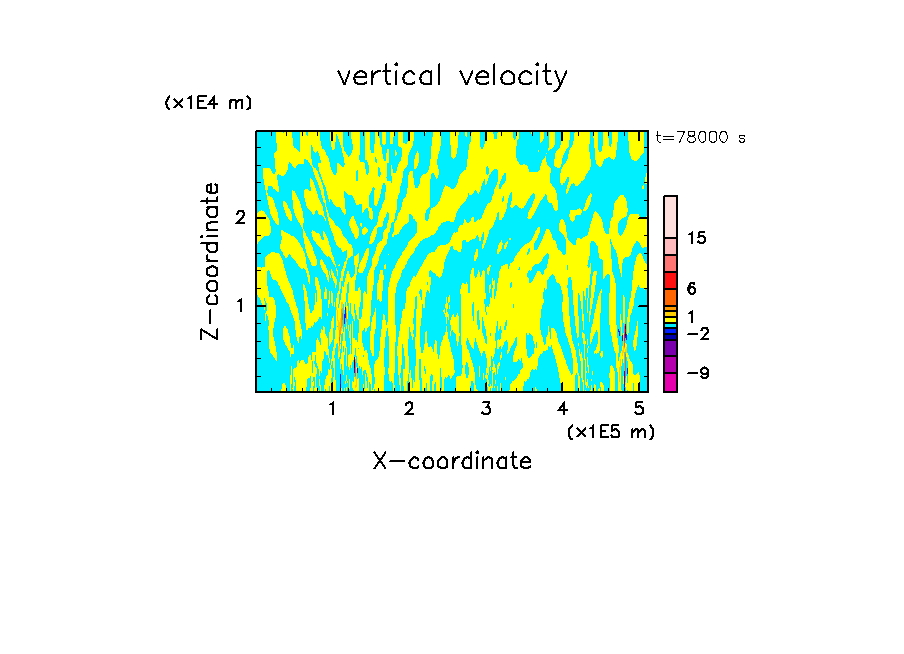 vertical velocity

(x1E4 m)

t=78000 s

Z-coordinate

2

1

15

6

1

−2

−9

1 2 3 4 5

(x1E5 m)

X-coordinate